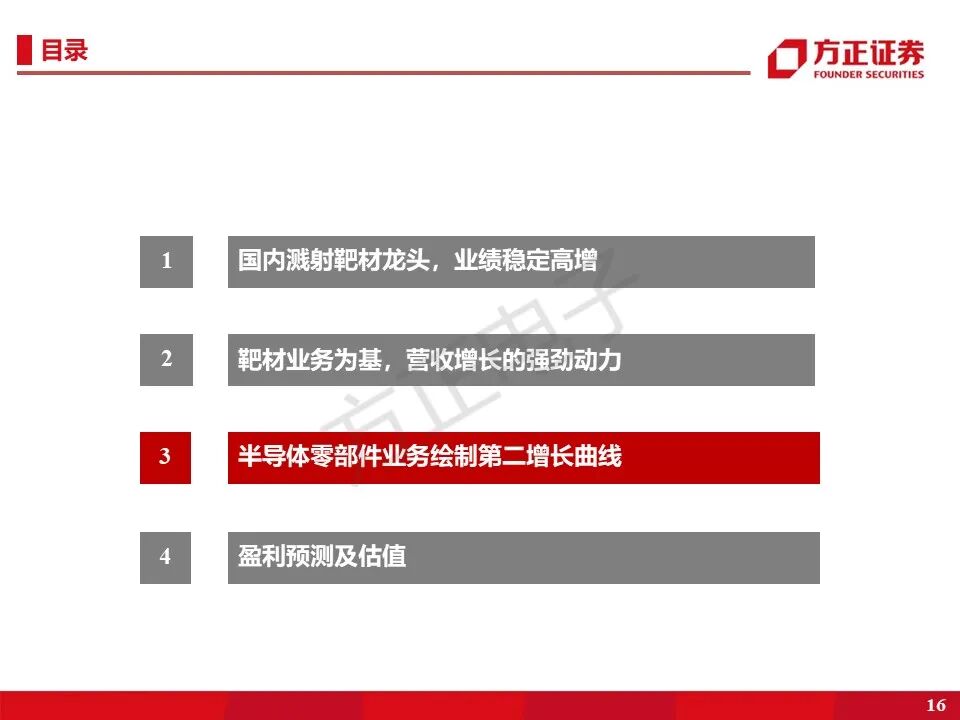 目录

方正证券
FOUNDER SECURITIES

1 国内溅射靶材龙头，业绩稳定高增

2 靶材业务为基，营收增长的强劲动力

3 半导体零部件业务绘制第二增长曲线

4 盈利预测及估值

方正电子

16